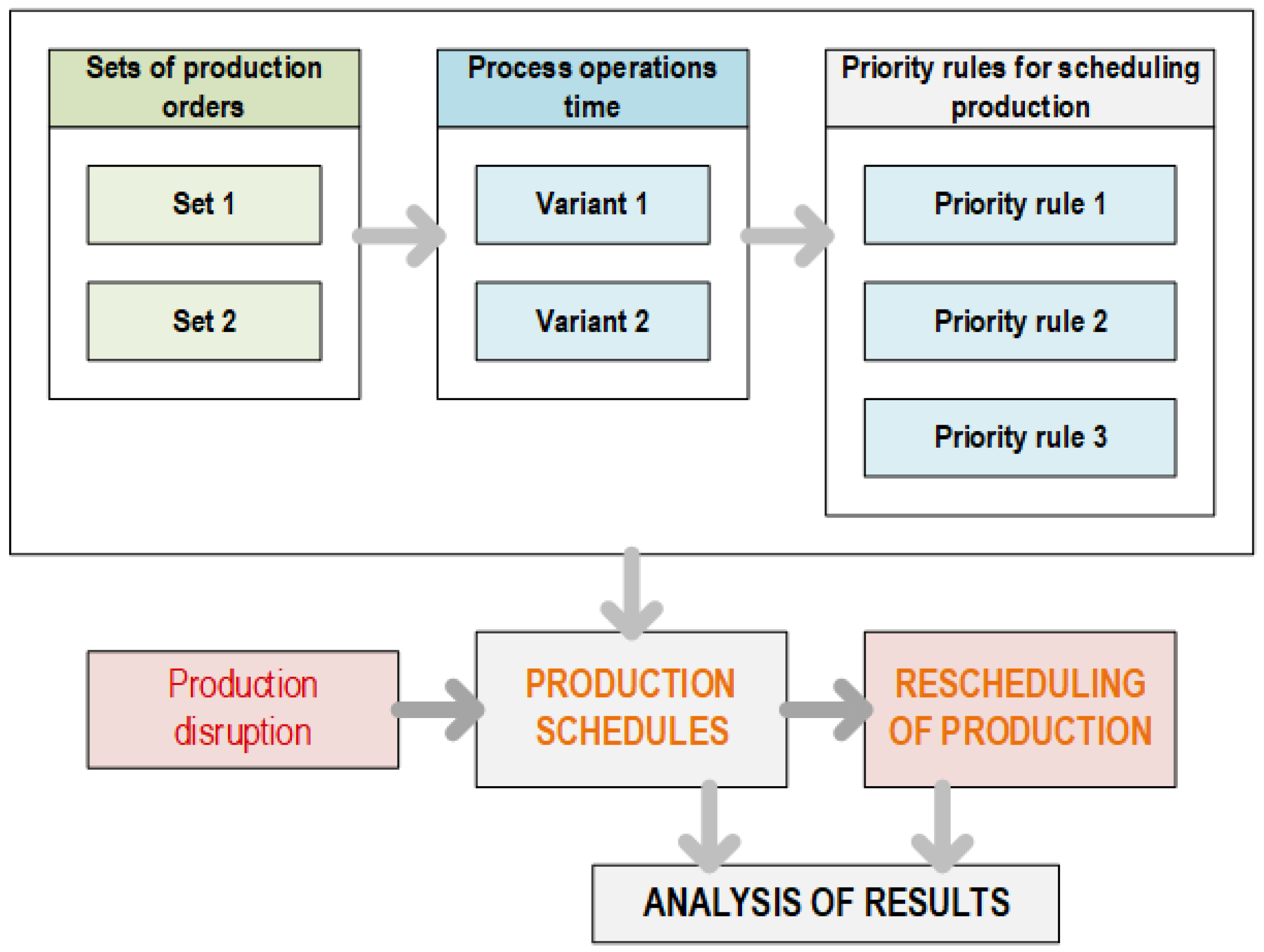 Sets of production orders

Set 1

Set 2

Process operations time

Variant 1

Variant 2

Priority rules for scheduling production

Priority rule 1

Priority rule 2

Priority rule 3

Production disruption

PRODUCTION SCHEDULES

RESCHEDULING OF PRODUCTION

ANALYSIS OF RESULTS